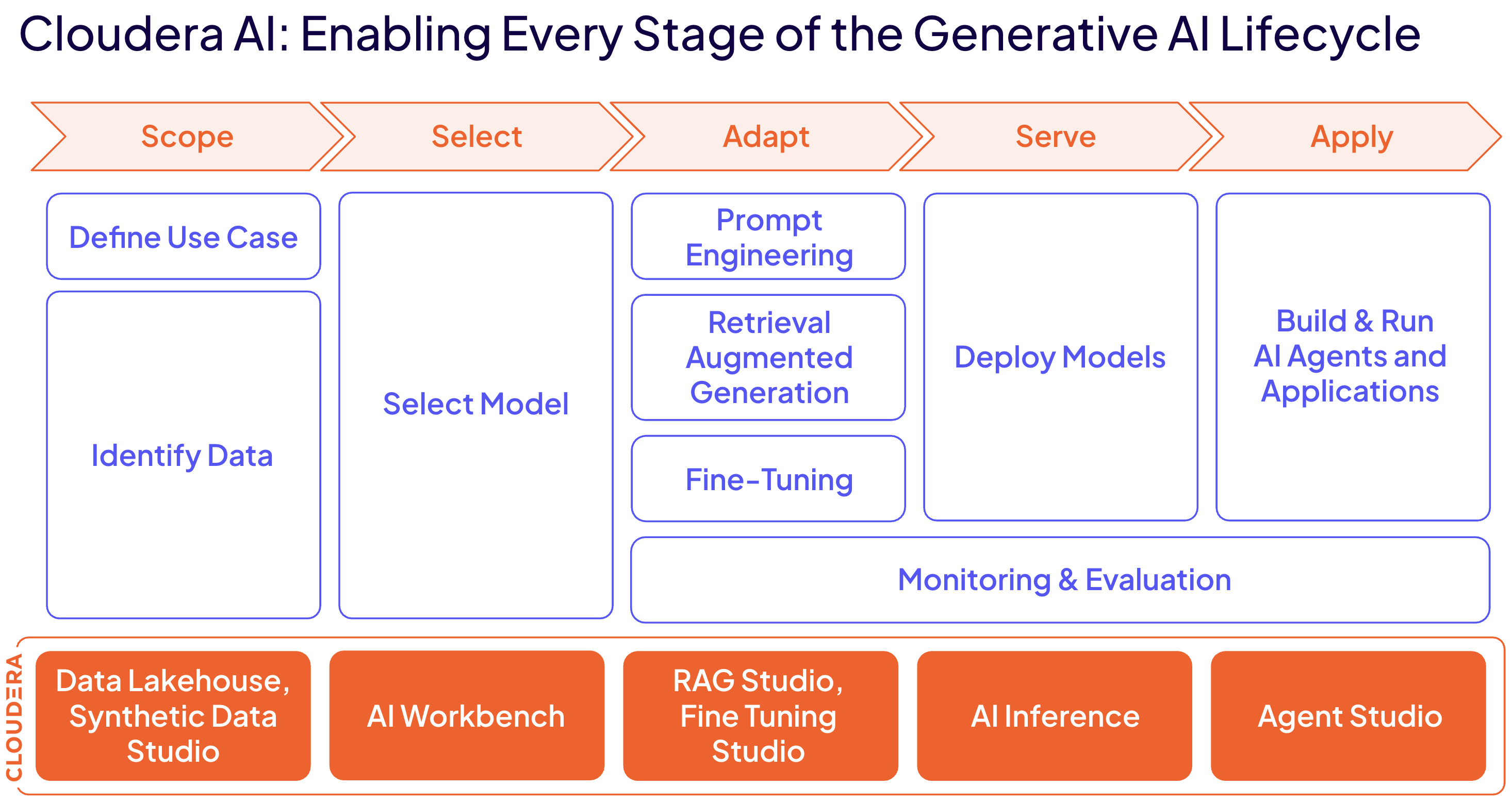 Cloudera AI: Enabling Every Stage of the Generative AI Lifecycle

Scope

Select

Adapt

Serve

Apply

Define Use Case

Identify Data

Select Model

Prompt Engineering

Retrieval Augmented Generation

Fine-Tuning

Deploy Models

Build & Run AI Agents and Applications

Monitoring & Evaluation

CLOUDERA

Data Lakehouse, Synthetic Data Studio

AI Workbench

RAG Studio, Fine Tuning Studio

AI Inference

Agent Studio